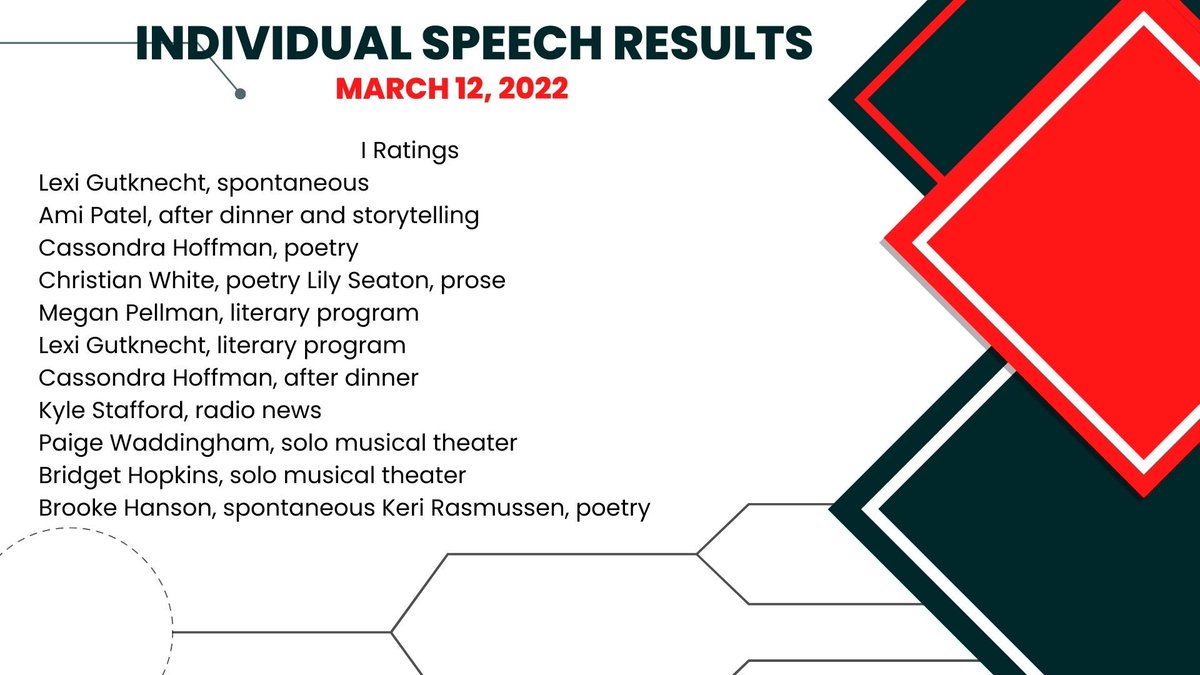 INDIVIDUAL SPEECH RESULTS
MARCH 12, 2022

I Ratings
Lexi Gutknecht, spontaneous
Ami Patel, after dinner and storytelling
Cassondra Hoffman, poetry
Christian White, poetry Lily Seaton, prose
Megan Pellman, literary program
Lexi Gutknecht, literary program
Cassondra Hoffman, after dinner
Kyle Stafford, radio news
Paige Waddingham, solo musical theater
Bridget Hopkins, solo musical theater
Brooke Hanson, spontaneous Keri Rasmussen, poetry